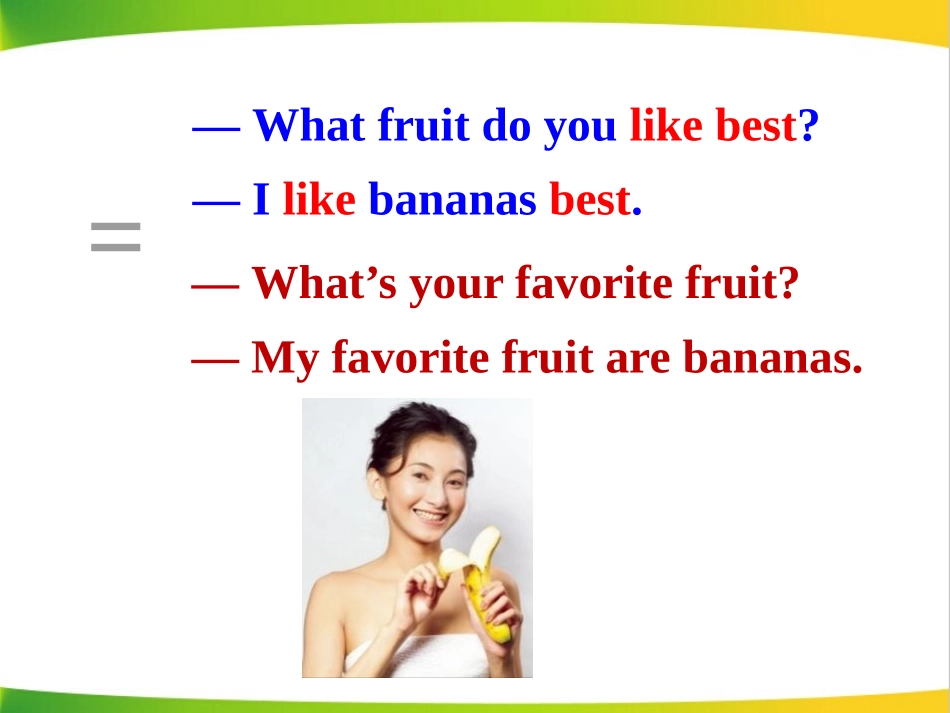 — What fruit do you like best?

— I like bananas best.

=

— What’s your favorite fruit?

— My favorite fruit are bananas.